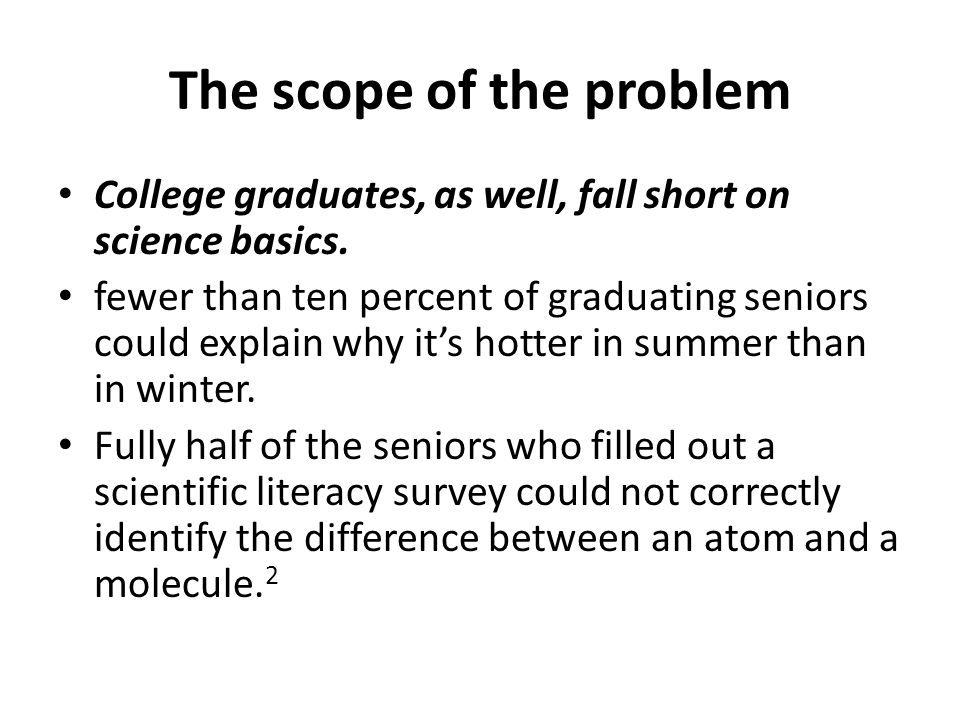 The scope of the problem

• College graduates, as well, fall short on science basics.

• fewer than ten percent of graduating seniors could explain why it's hotter in summer than in winter.

• Fully half of the seniors who filled out a scientific literacy survey could not correctly identify the difference between an atom and a molecule.$^2$